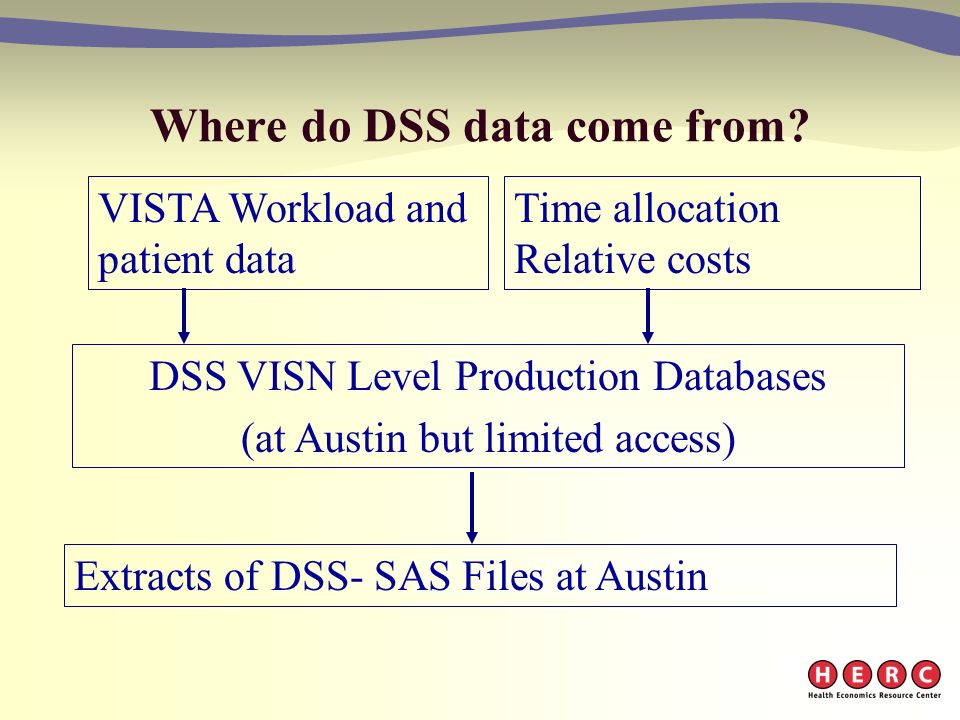 Where do DSS data come from?

VISTA Workload and patient data

Time allocation
Relative costs

DSS VISN Level Production Databases
(at Austin but limited access)

Extracts of DSS- SAS Files at Austin

HERC
Health Economics Resource Center